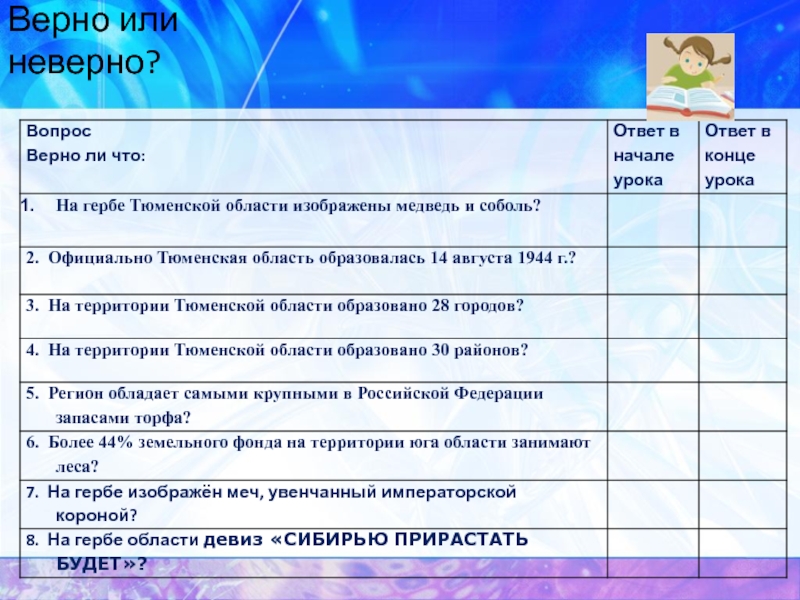 Верно или неверно?

| Вопрос Верно ли что: | Ответ в начале урока | Ответ в конце урока |
|---|---|---|
| 1. На гербе Тюменской области изображены медведь и соболь? | | |
| 2. Официально Тюменская область образовалась 14 августа 1944 г.? | | |
| 3. На территории Тюменской области образовано 28 городов? | | |
| 4. На территории Тюменской области образовано 30 районов? | | |
| 5. Регион обладает самыми крупными в Российской Федерации запасами торфа? | | |
| 6. Более 44% земельного фонда на территории юга области занимают леса? | | |
| 7. На гербе изображён меч, увенчанный императорской короной? | | |
| 8. На гербе области девиз «СИБИРЬЮ ПРИРАСТАТЬ БУДЕТ»? | | |